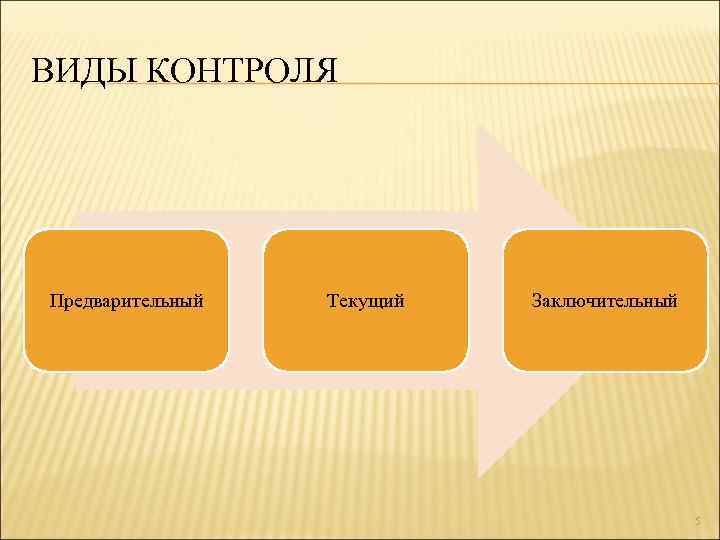 ВИДЫ КОНТРОЛЯ

Предварительный

Текущий

Заключительный

5